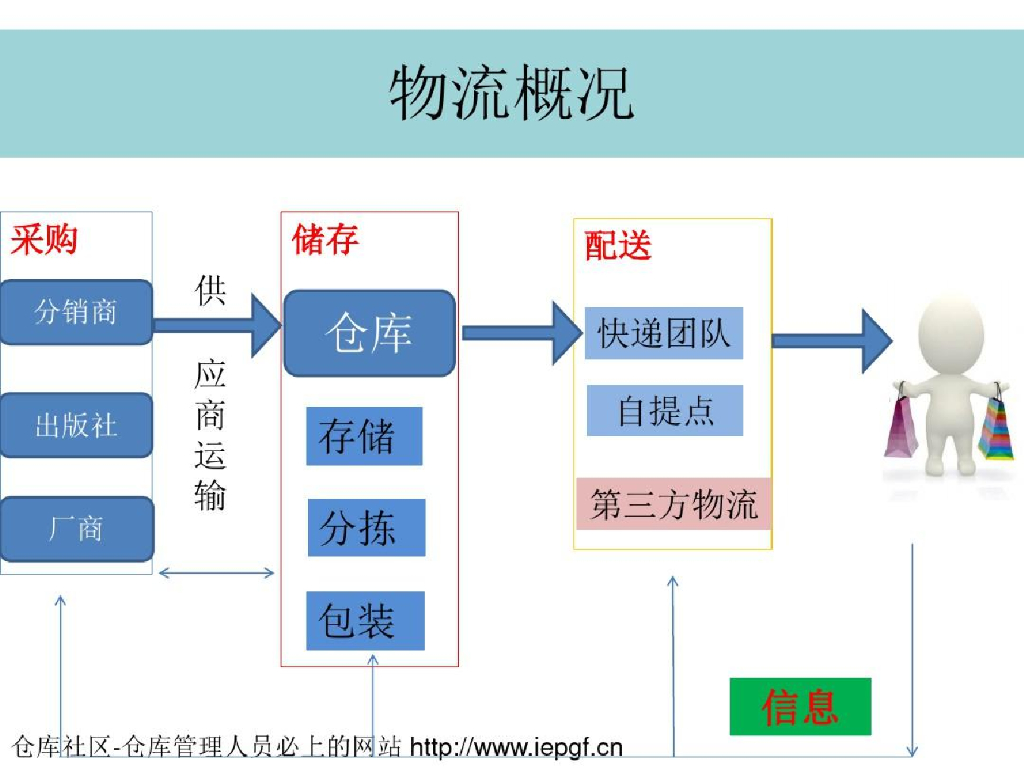 物流概况

采购

分销商

出版社

厂商

供应商运输

储存

仓库

存储

分拣

包装

配送

快递团队

自提点

第三方物流

信息

仓库社区-仓库管理人员必上的网站 http://www.iepgf.cn